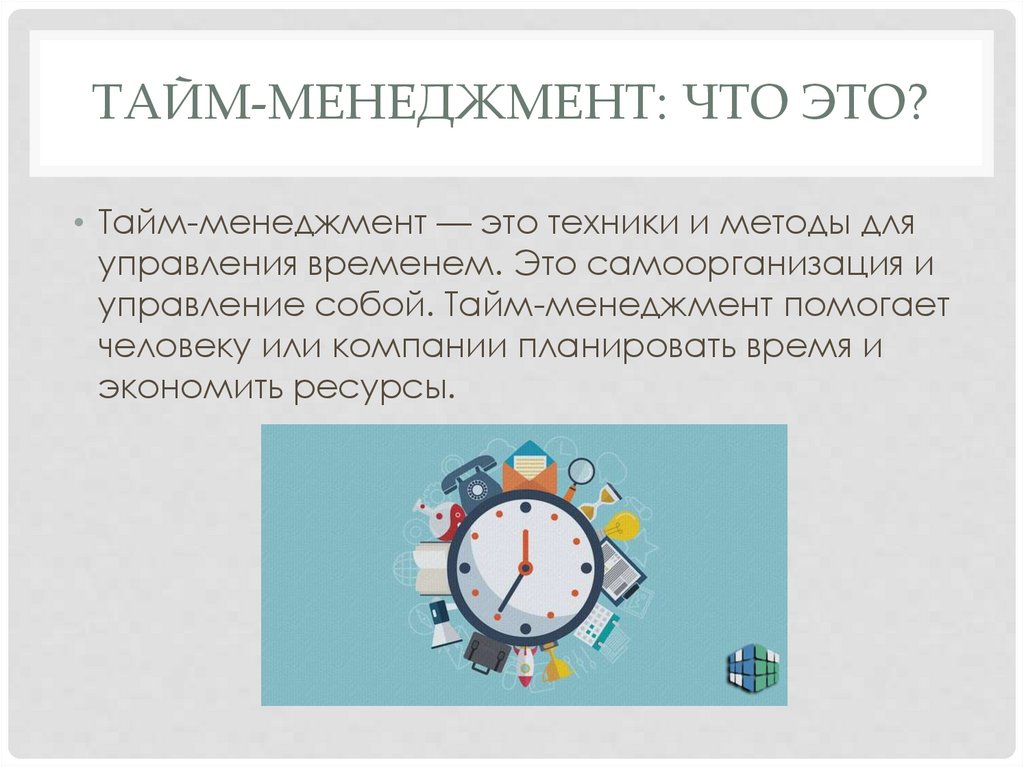 ТАЙМ-МЕНЕДЖМЕНТ: ЧТО ЭТО?

• Тайм-менеджмент — это техники и методы для управления временем. Это самоорганизация и управление собой. Тайм-менеджмент помогает человеку или компании планировать время и экономить ресурсы.